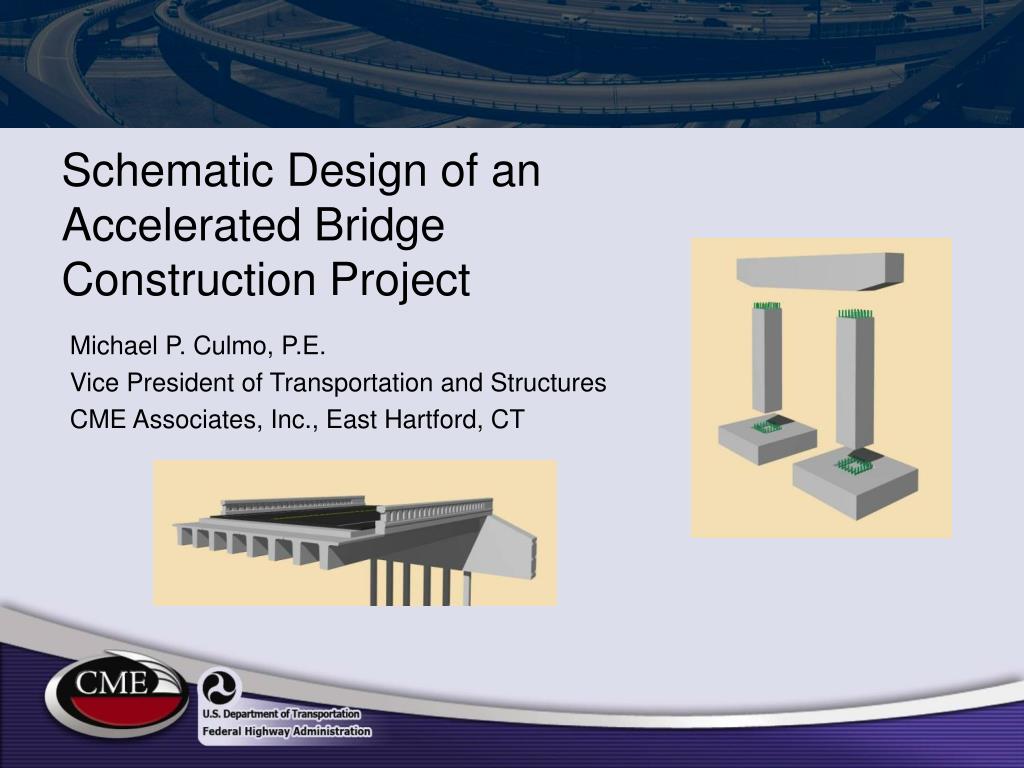 Schematic Design of an Accelerated Bridge Construction Project

Michael P. Culmo, P.E.
Vice President of Transportation and Structures
CME Associates, Inc., East Hartford, CT

CME

U.S. Department of Transportation
Federal Highway Administration